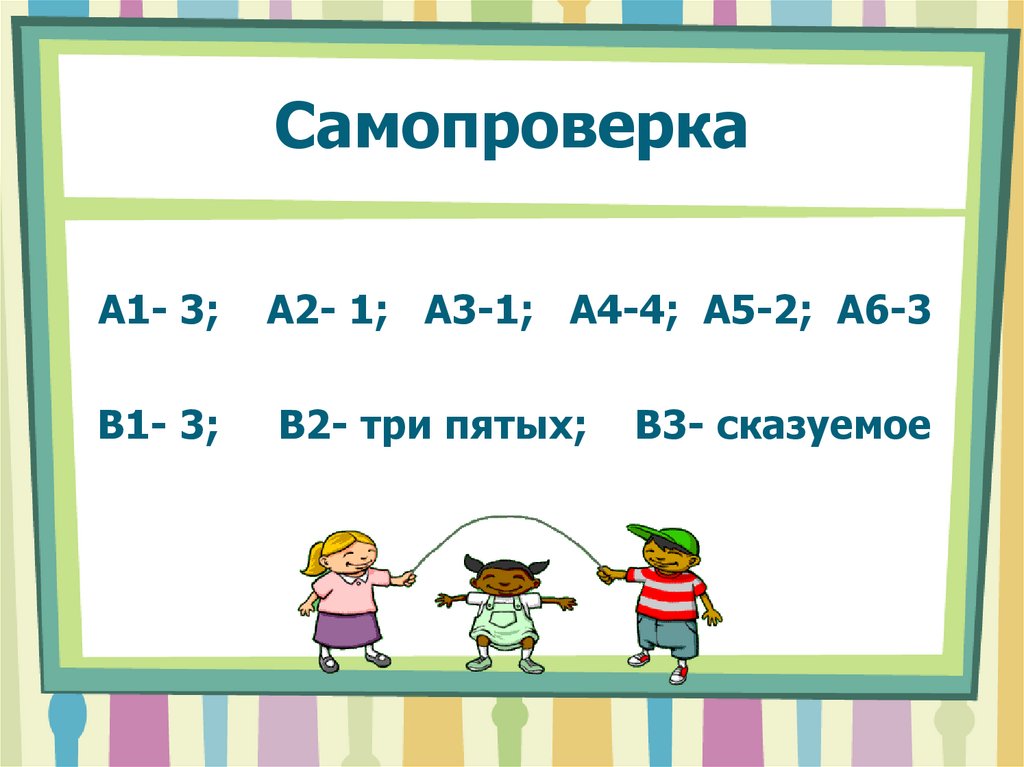 Самопроверка

А1- 3; А2- 1; А3-1; А4-4; А5-2; А6-3

В1- 3; В2- три пятых; В3- сказуемое